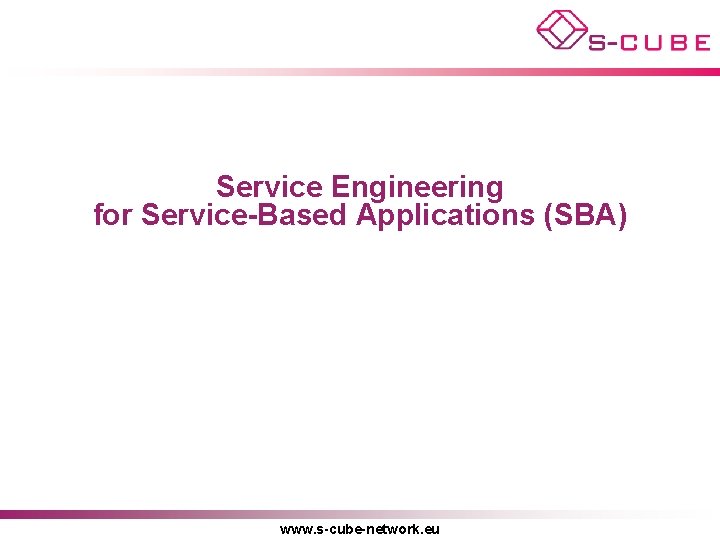 S-CUBE

Service Engineering
for Service-Based Applications (SBA)

www.s-cube-network.eu